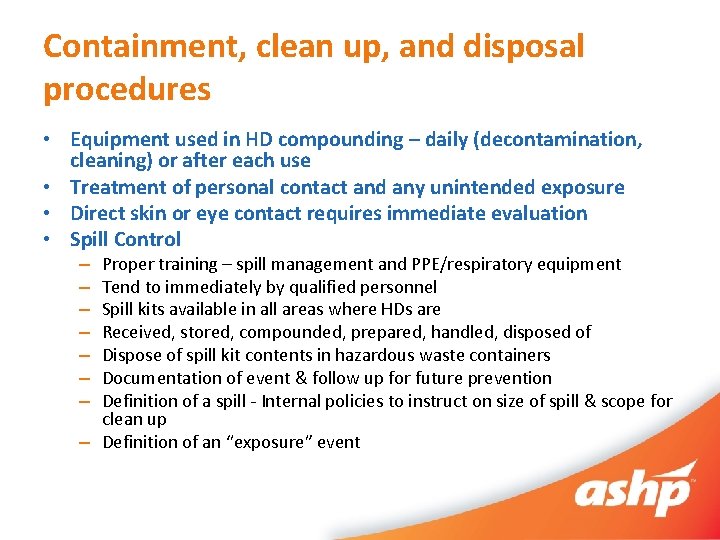 Containment, clean up, and disposal procedures

• Equipment used in HD compounding – daily (decontamination, cleaning) or after each use
• Treatment of personal contact and any unintended exposure
• Direct skin or eye contact requires immediate evaluation
• Spill Control
– Proper training – spill management and PPE/respiratory equipment
– Tend to immediately by qualified personnel
– Spill kits available in all areas where HDs are
– Received, stored, compounded, prepared, handled, disposed of
– Dispose of spill kit contents in hazardous waste containers
– Documentation of event & follow up for future prevention
– Definition of a spill - Internal policies to instruct on size of spill & scope for clean up
– Definition of an "exposure" event

ashp